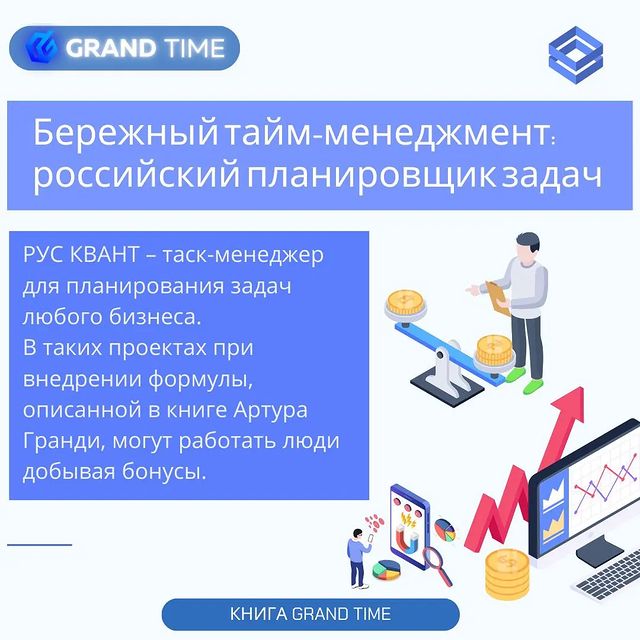 GRAND TIME

Бережный тайм-менеджмент: российский планировщик задач

РУС КВАНТ – таск-менеджер для планирования задач любого бизнеса.
В таких проектах при внедрении формулы, описанной в книге Артура Гранди, могут работать люди добывая бонусы.

КНИГА GRAND TIME